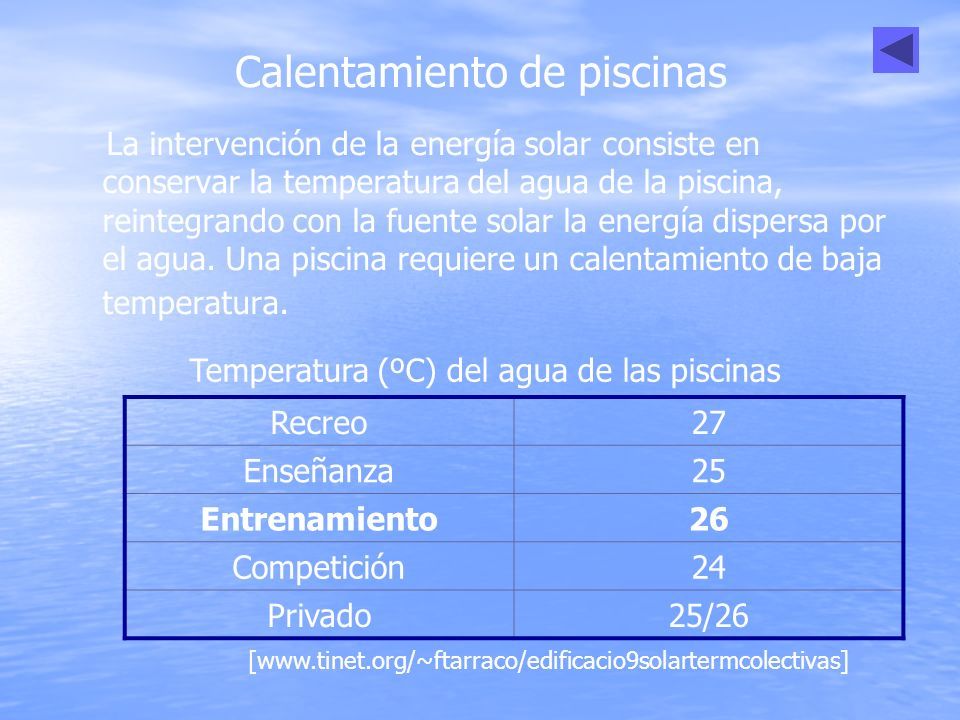 Calentamiento de piscinas

La intervención de la energía solar consiste en conservar la temperatura del agua de la piscina, reintegrando con la fuente solar la energía dispersa por el agua. Una piscina requiere un calentamiento de baja temperatura.

Temperatura (ºC) del agua de las piscinas

| Recreo | 27 |
|---|---|
| Enseñanza | 25 |
| **Entrenamiento** | **26** |
| Competición | 24 |
| Privado | 25/26 |

[www.tinet.org/~ftarraco/edificacio9solartermcolectivas]